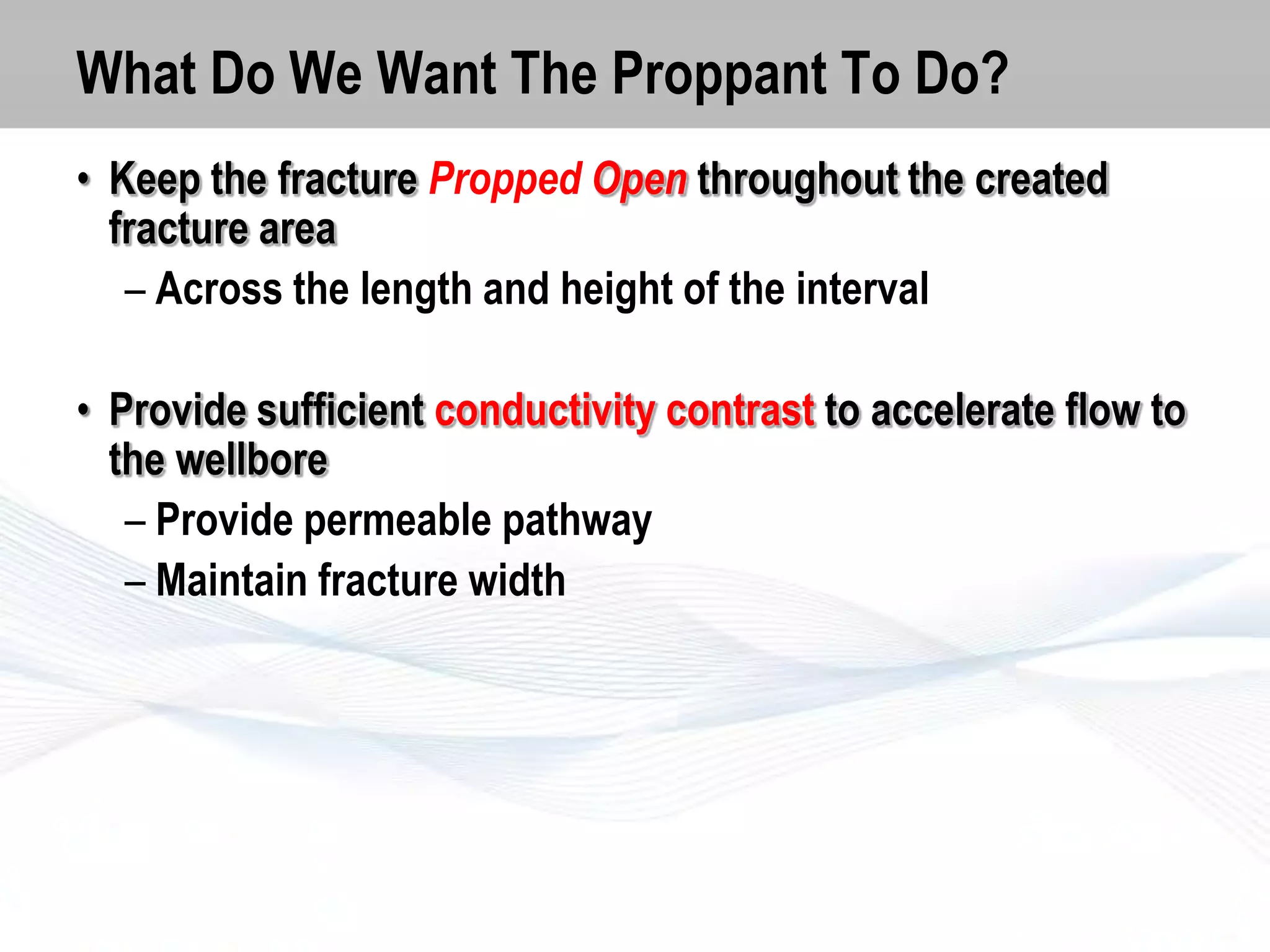 What Do We Want The Proppant To Do?

• Keep the fracture Propped Open throughout the created fracture area

– Across the length and height of the interval

• Provide sufficient conductivity contrast to accelerate flow to the wellbore

– Provide permeable pathway

– Maintain fracture width